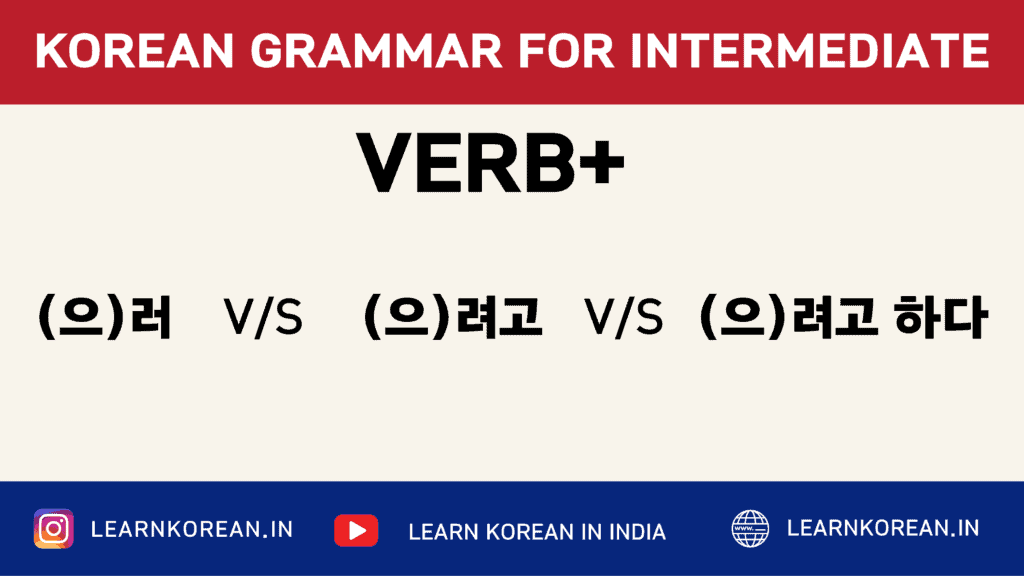 KOREAN GRAMMAR FOR INTERMEDIATE

VERB+

(으)러 V/S (으)려고 V/S (으)려고 하다

LEARNKOREAN.IN LEARN KOREAN IN INDIA LEARNKOREAN.IN